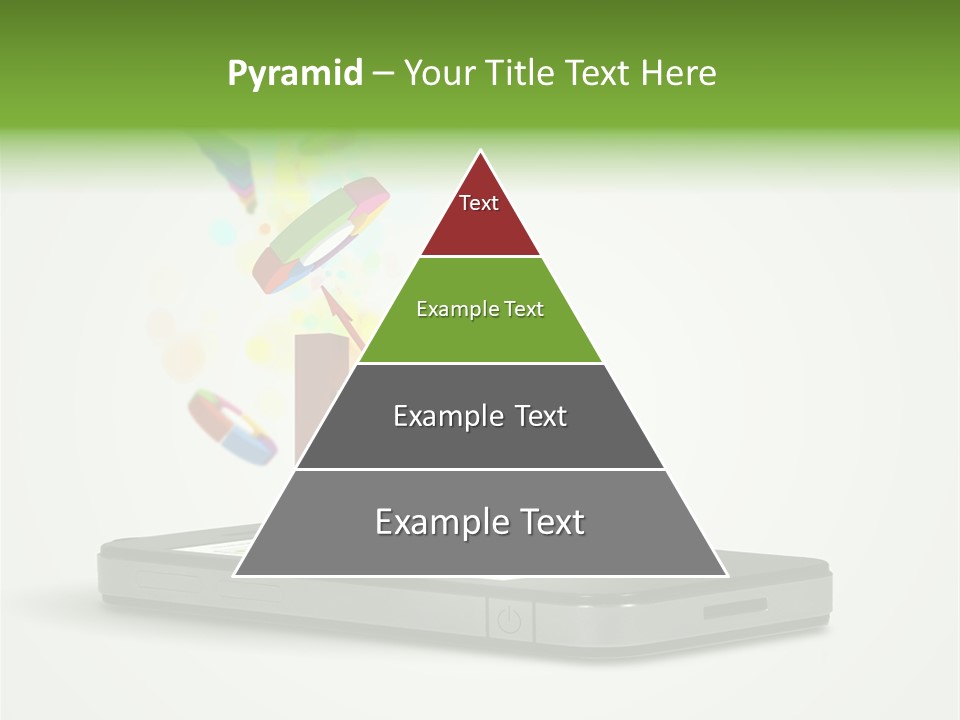 Pyramid – Your Title Text Here

Text

Example Text

Example Text

Example Text